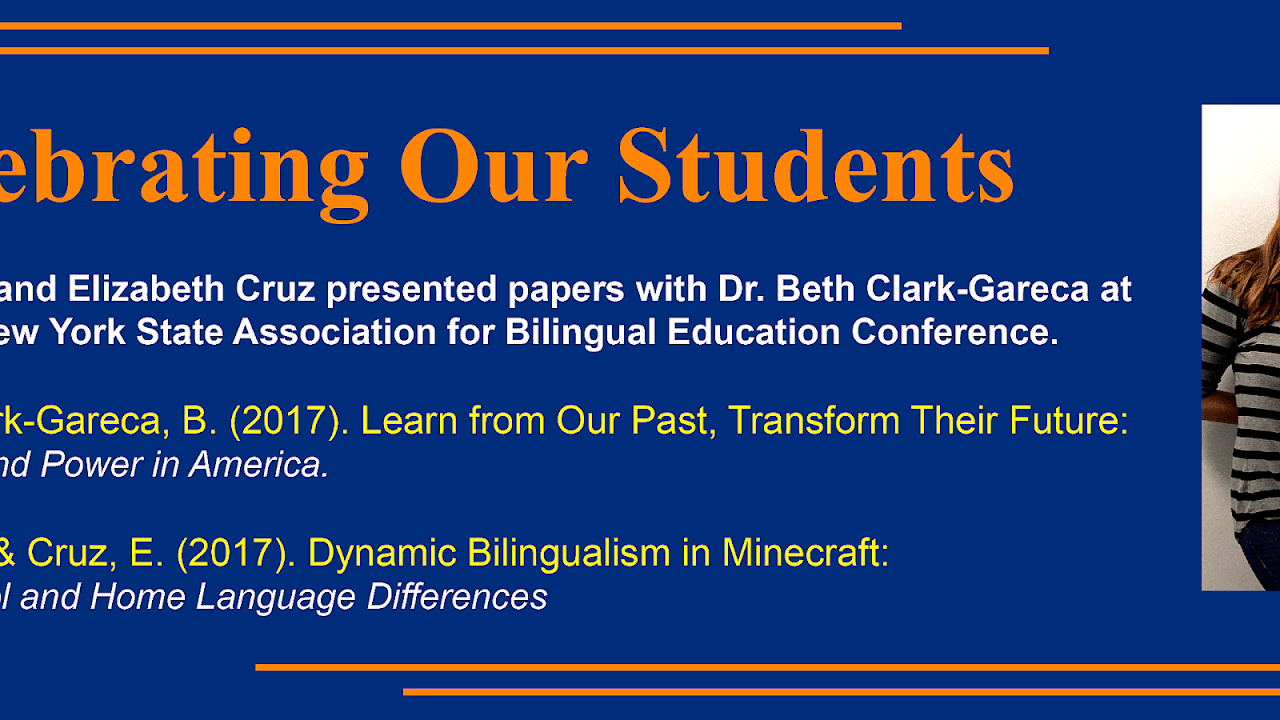 ebrating Our Students

and Elizabeth Cruz presented papers with Dr. Beth Clark-Gareca at ew York State Association for Bilingual Education Conference.

rk-Gareca, B. (2017). Learn from Our Past, Transform Their Future: nd Power in America.

& Cruz, E. (2017). Dynamic Bilingualism in Minecraft: l and Home Language Differences